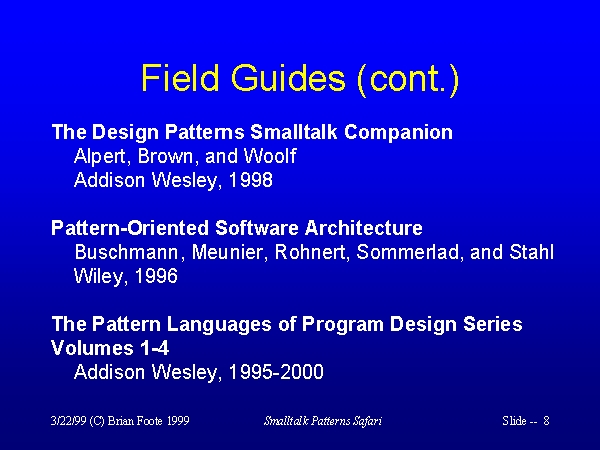 Field Guides (cont.)

The Design Patterns Smalltalk Companion
Alpert, Brown, and Woolf
Addison Wesley, 1998

Pattern-Oriented Software Architecture
Buschmann, Meunier, Rohnert, Sommerlad, and Stahl
Wiley, 1996

The Pattern Languages of Program Design Series Volumes 1-4
Addison Wesley, 1995-2000

3/22/99 (C) Brian Foote 1999

Smalltalk Patterns Safari

Slide -- 8